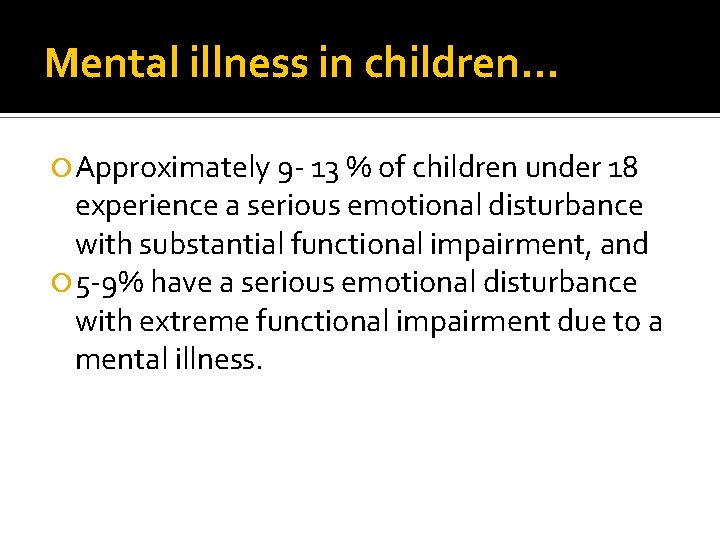 Mental illness in children…

Approximately 9- 13 % of children under 18 experience a serious emotional disturbance with substantial functional impairment, and

5-9% have a serious emotional disturbance with extreme functional impairment due to a mental illness.